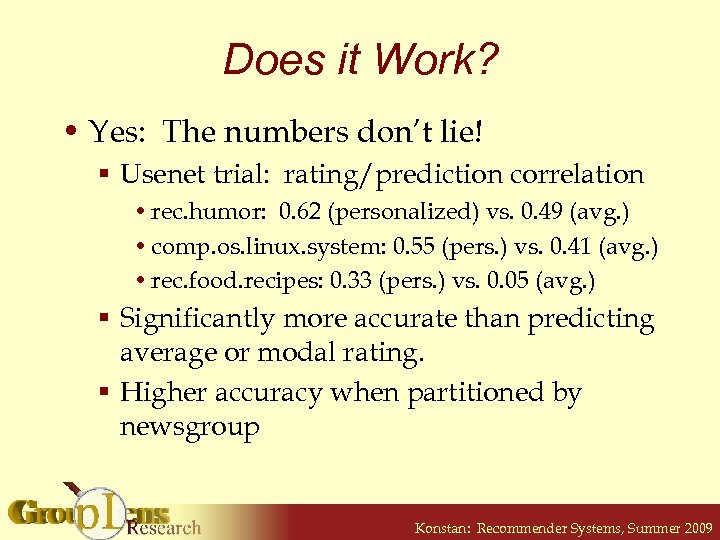 Does it Work?

• Yes: The numbers don't lie!
 ▪ Usenet trial: rating/prediction correlation
 • rec.humor: 0.62 (personalized) vs. 0.49 (avg.)
 • comp.os.linux.system: 0.55 (pers.) vs. 0.41 (avg.)
 • rec.food.recipes: 0.33 (pers.) vs. 0.05 (avg.)
 ▪ Significantly more accurate than predicting average or modal rating.
 ▪ Higher accuracy when partitioned by newsgroup

GroupLens Research

Konstan: Recommender Systems, Summer 2009